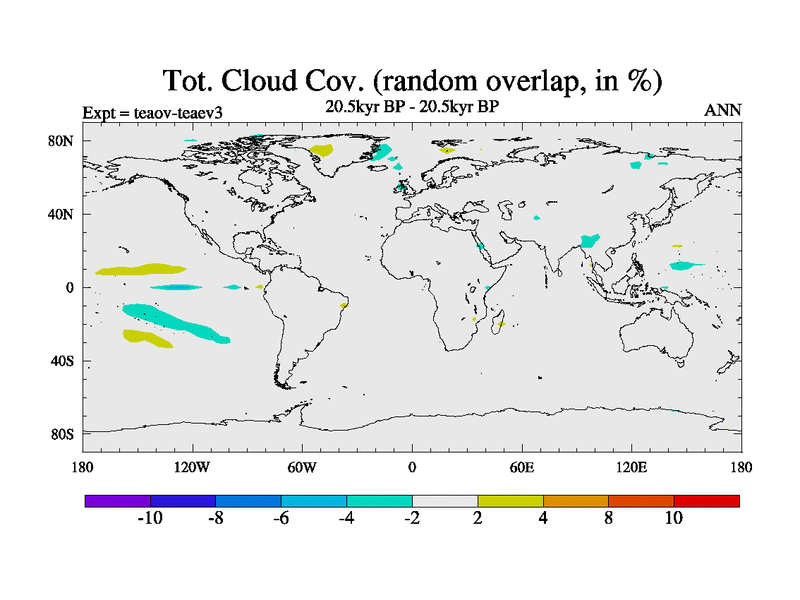 Tot. Cloud Cov. (random overlap, in %)

Expt = teaov-teaev3

20.5kyr BP - 20.5kyr BP

ANN

80N
40N
0
40S
80S

180
120W
60W
0
60E
120E
180

-10
-8
-6
-4
-2
2
4
8
10